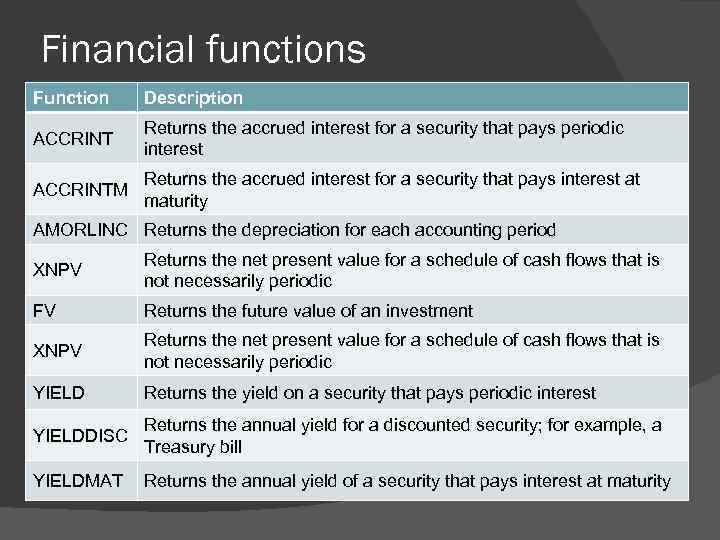 Financial functions

| Function | Description |
|---|---|
| ACCRINT | Returns the accrued interest for a security that pays periodic interest |
| ACCRINTM | Returns the accrued interest for a security that pays interest at maturity |
| AMORLINC | Returns the depreciation for each accounting period |
| XNPV | Returns the net present value for a schedule of cash flows that is not necessarily periodic |
| FV | Returns the future value of an investment |
| XNPV | Returns the net present value for a schedule of cash flows that is not necessarily periodic |
| YIELD | Returns the yield on a security that pays periodic interest |
| YIELDDISC | Returns the annual yield for a discounted security; for example, a Treasury bill |
| YIELDMAT | Returns the annual yield of a security that pays interest at maturity |